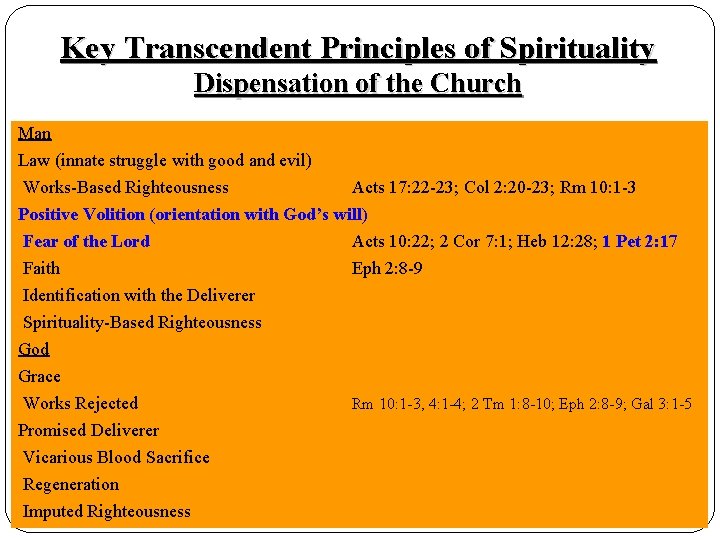 Key Transcendent Principles of Spirituality
Dispensation of the Church

Man
Law (innate struggle with good and evil)
Works-Based Righteousness Acts 17:22-23; Col 2:20-23; Rm 10:1-3
Positive Volition (orientation with God's will)
Fear of the Lord Acts 10:22; 2 Cor 7:1; Heb 12:28; 1 Pet 2:17
Faith Eph 2:8-9
Identification with the Deliverer
Spirituality-Based Righteousness
God
Grace
Works Rejected Rm 10:1-3, 4:1-4; 2 Tm 1:8-10; Eph 2:8-9; Gal 3:1-5
Promised Deliverer
Vicarious Blood Sacrifice
Regeneration
Imputed Righteousness